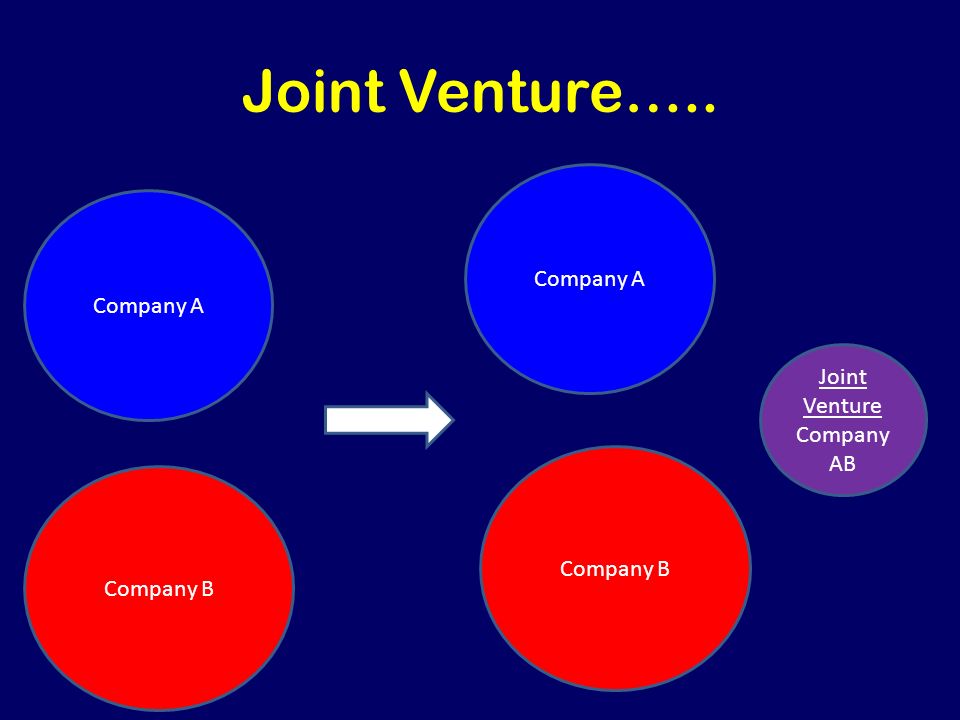 Joint Venture…..

Company A

Company B

Company A

Company B

Joint Venture Company AB